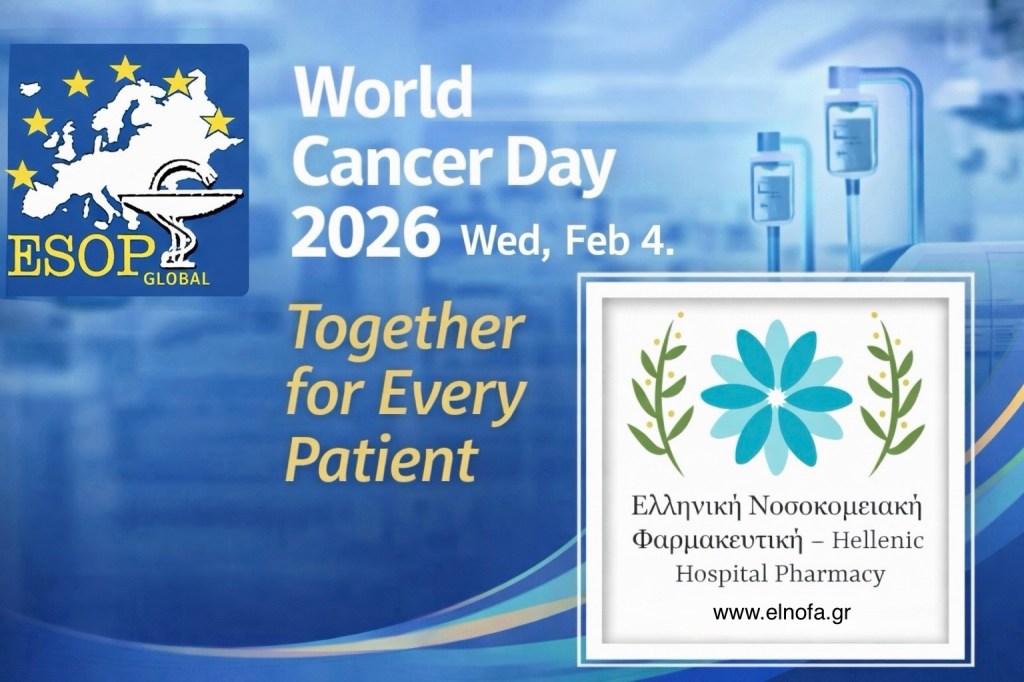 ESOP GLOBAL

World Cancer Day 2026 Wed, Feb 4.

Together for Every Patient

Ελληνική Νοσοκομειακή Φαρμακευτική – Hellenic Hospital Pharmacy

www.elnofa.gr